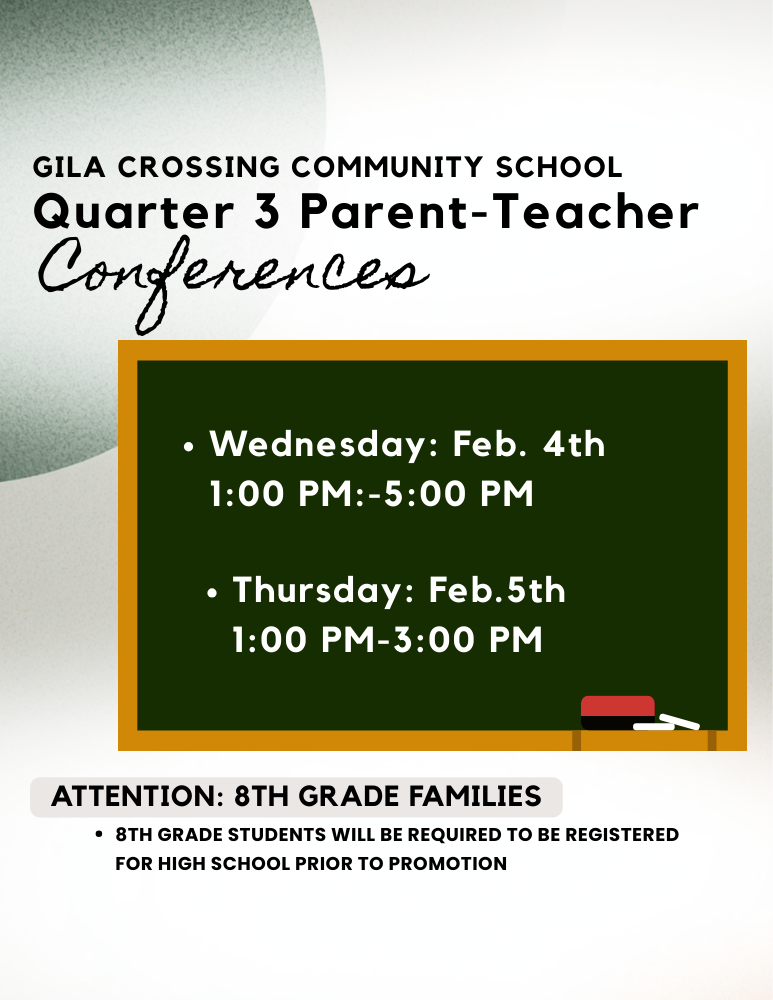 GILA CROSSING COMMUNITY SCHOOL
Quarter 3 Parent-Teacher
Conferences

• Wednesday: Feb. 4th
1:00 PM:-5:00 PM

• Thursday: Feb.5th
1:00 PM-3:00 PM

ATTENTION: 8TH GRADE FAMILIES

• 8TH GRADE STUDENTS WILL BE REQUIRED TO BE REGISTERED FOR HIGH SCHOOL PRIOR TO PROMOTION